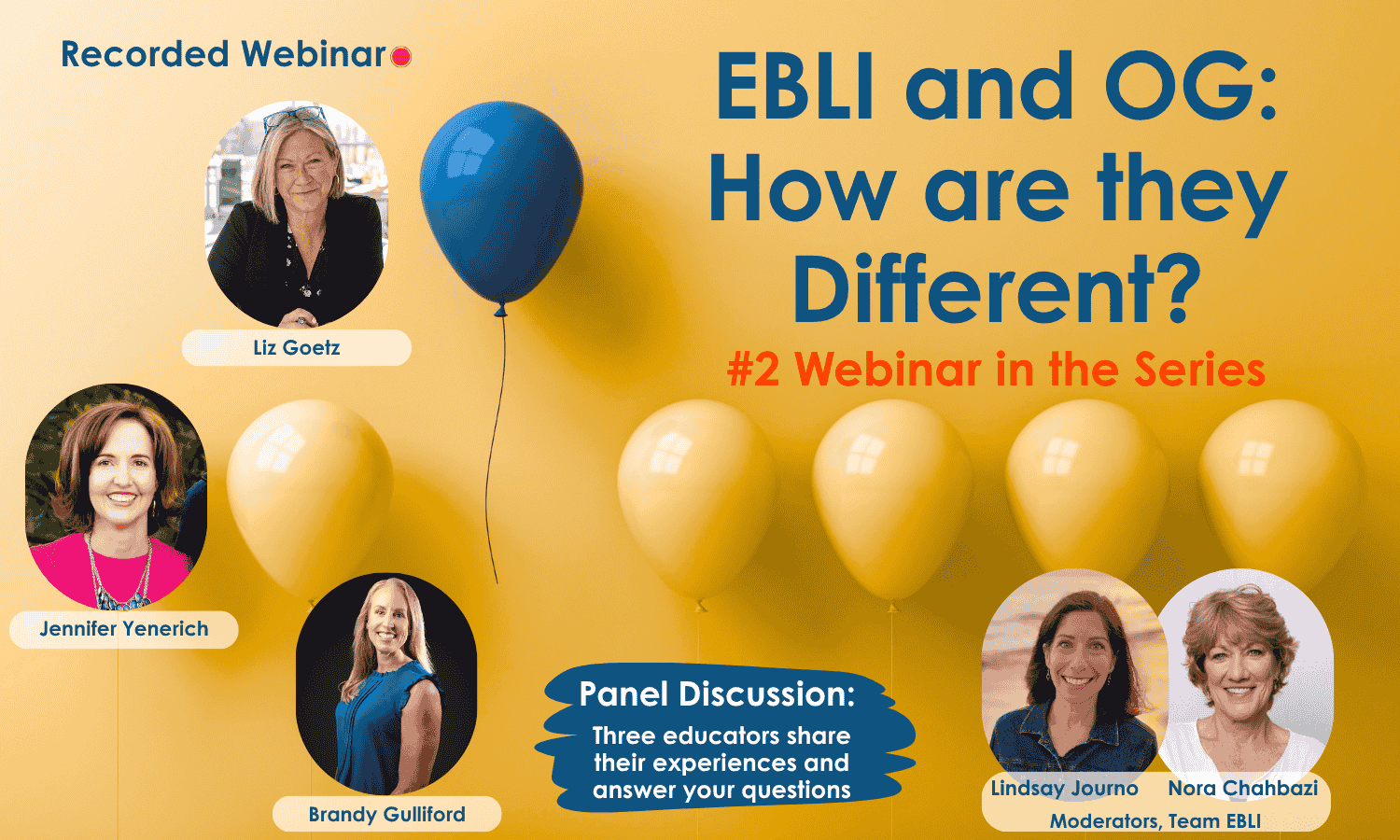 Recorded Webinar

EBLI and OG: How are they Different?

#2 Webinar in the Series

Liz Goetz

Jennifer Yenerich

Brandy Gulliford

Panel Discussion:
Three educators share their experiences and answer your questions

Lindsay Journo
Nora Chahbazi
Moderators, Team EBLI